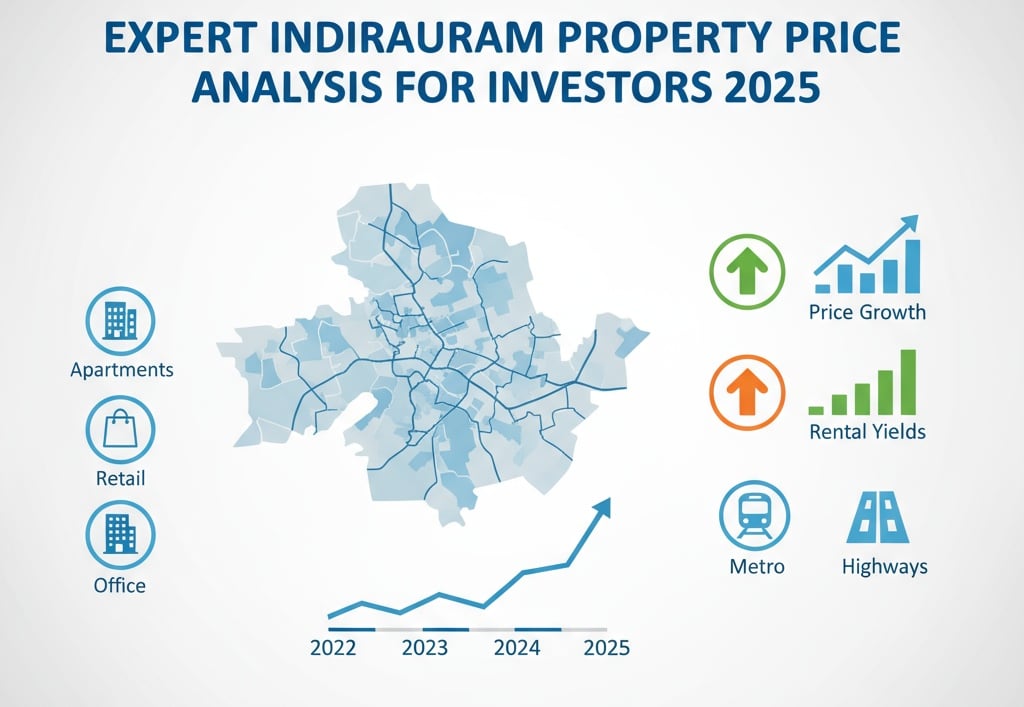 EXPERT INDIRAURAM PROPERTY PRICE ANALYSIS FOR INVESTORS 2025

Apartments

Retail

Office

Price Growth

Rental Yields

Metro

Highways

2022
2023
2024
2025